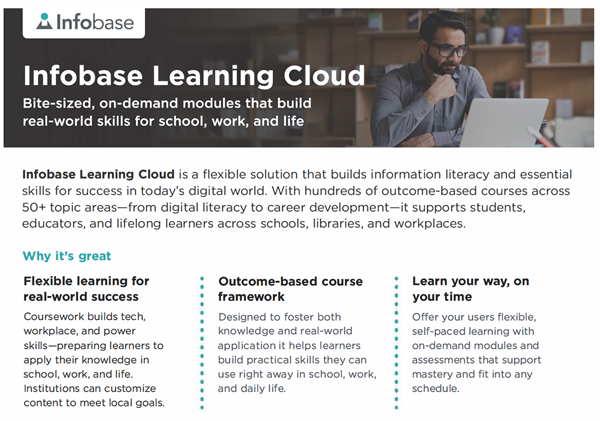 Infobase

Infobase Learning Cloud

Bite-sized, on-demand modules that build real-world skills for school, work, and life

Infobase Learning Cloud is a flexible solution that builds information literacy and essential skills for success in today's digital world. With hundreds of outcome-based courses across 50+ topic areas—from digital literacy to career development—it supports students, educators, and lifelong learners across schools, libraries, and workplaces.

Why it's great

Flexible learning for real-world success

Coursework builds tech, workplace, and power skills—preparing learners to apply their knowledge in school, work, and life. Institutions can customize content to meet local goals.

Outcome-based course framework

Designed to foster both knowledge and real-world application it helps learners build practical skills they can use right away in school, work, and daily life.

Learn your way, on your time

Offer your users flexible, self-paced learning with on-demand modules and assessments that support mastery and fit into any schedule.